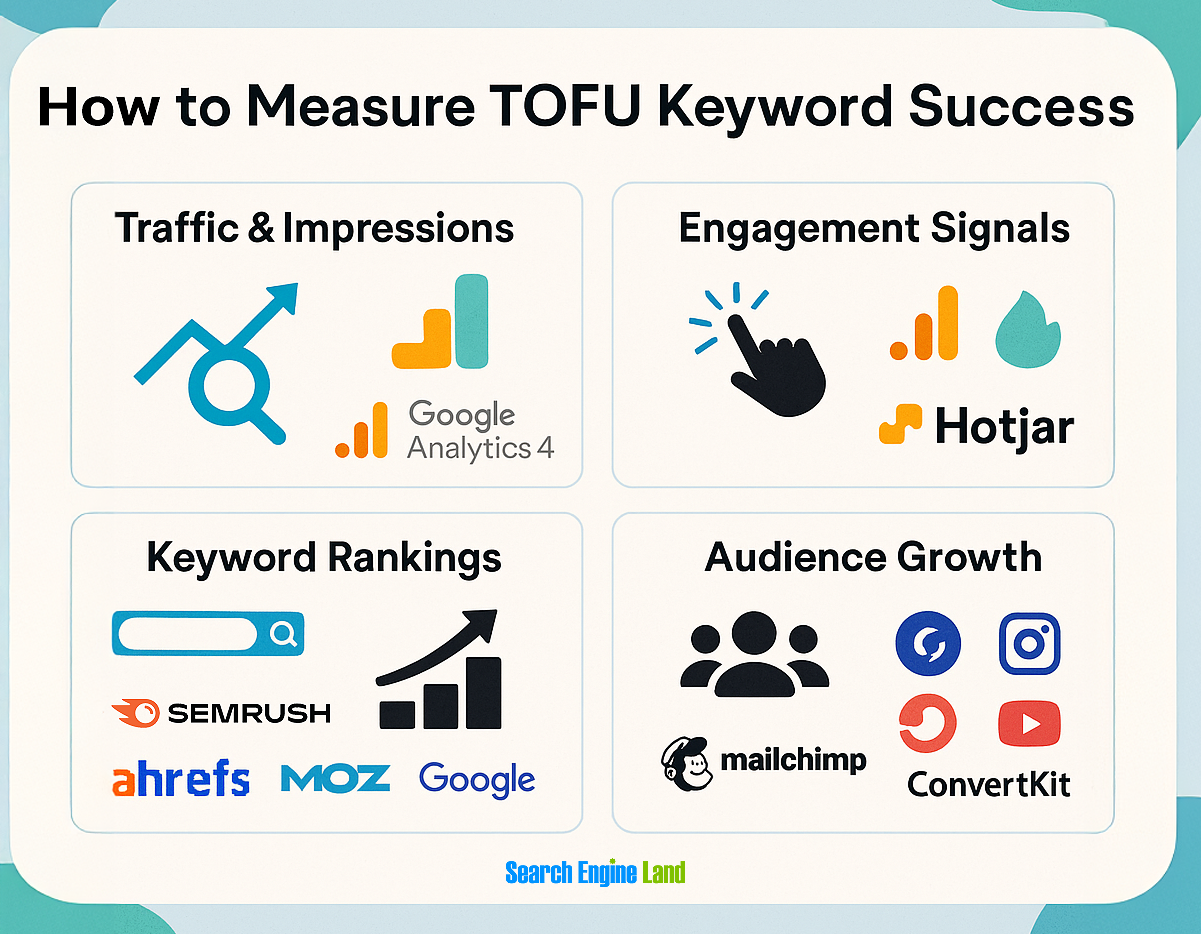 How to Measure TOFU Keyword Success

Traffic & Impressions

Google Analytics 4

Engagement Signals

Hotjar

Keyword Rankings

SEMRUSH

ahrefs MOZ Google

Audience Growth

mailchimp

ConvertKit

Search Engine Land